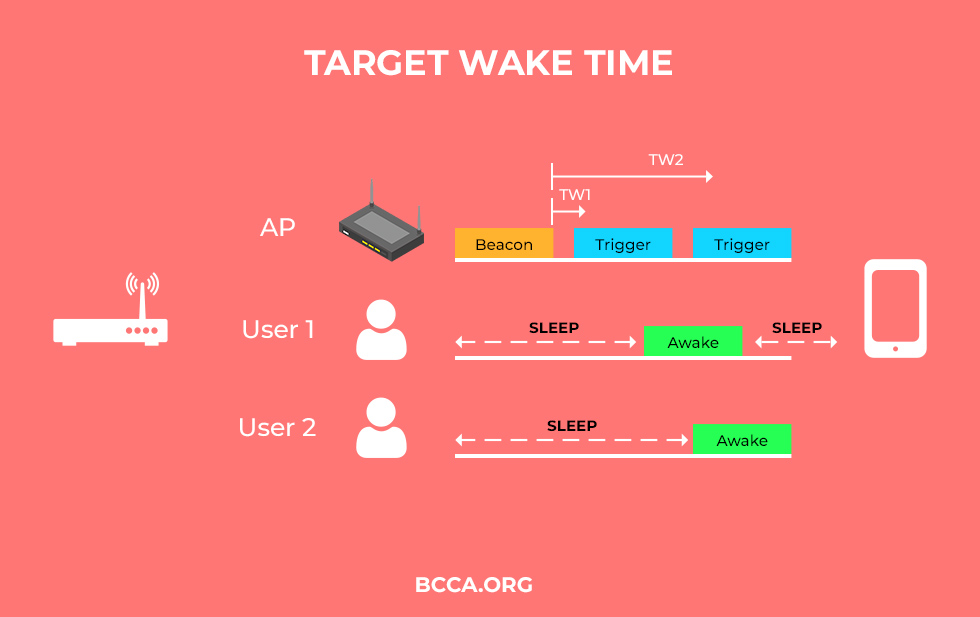 TARGET WAKE TIME

TW2

TW1

AP

Beacon

Trigger

Trigger

User 1

SLEEP

Awake

SLEEP

User 2

SLEEP

Awake

BCCA.ORG